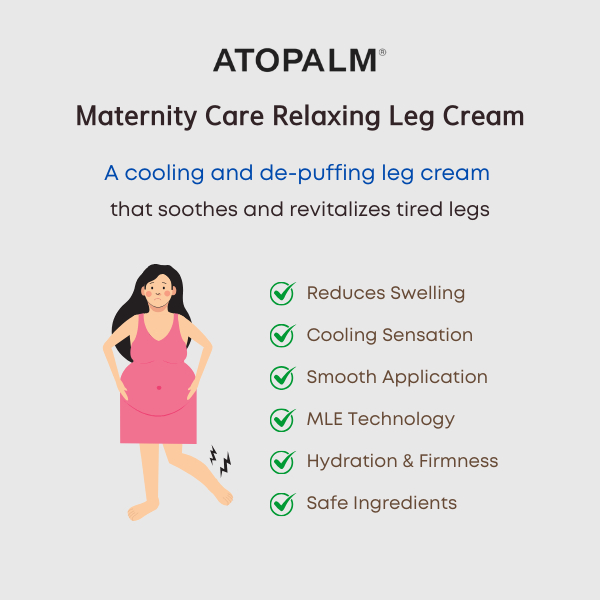 ATOPALM®

Maternity Care Relaxing Leg Cream

A cooling and de-puffing leg cream that soothes and revitalizes tired legs

Reduces Swelling
Cooling Sensation
Smooth Application
MLE Technology
Hydration & Firmness
Safe Ingredients